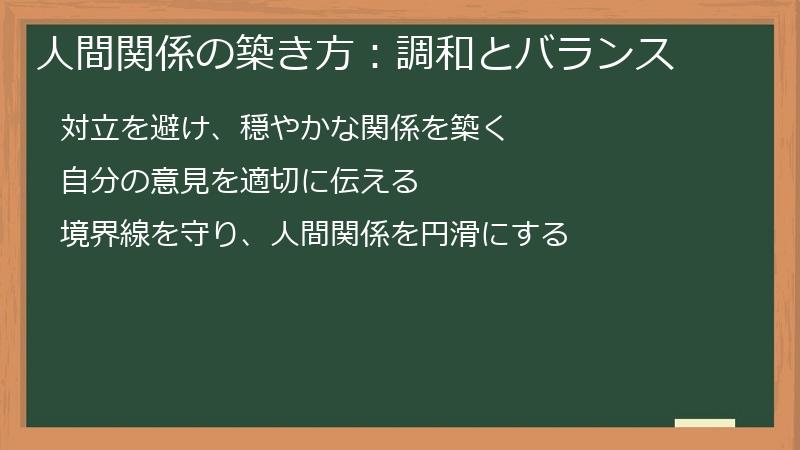 人間関係の築き方：調和とバランス

対立を避け、穏やかな関係を築く

自分の意見を適切に伝える

境界線を守り、人間関係を円滑にする